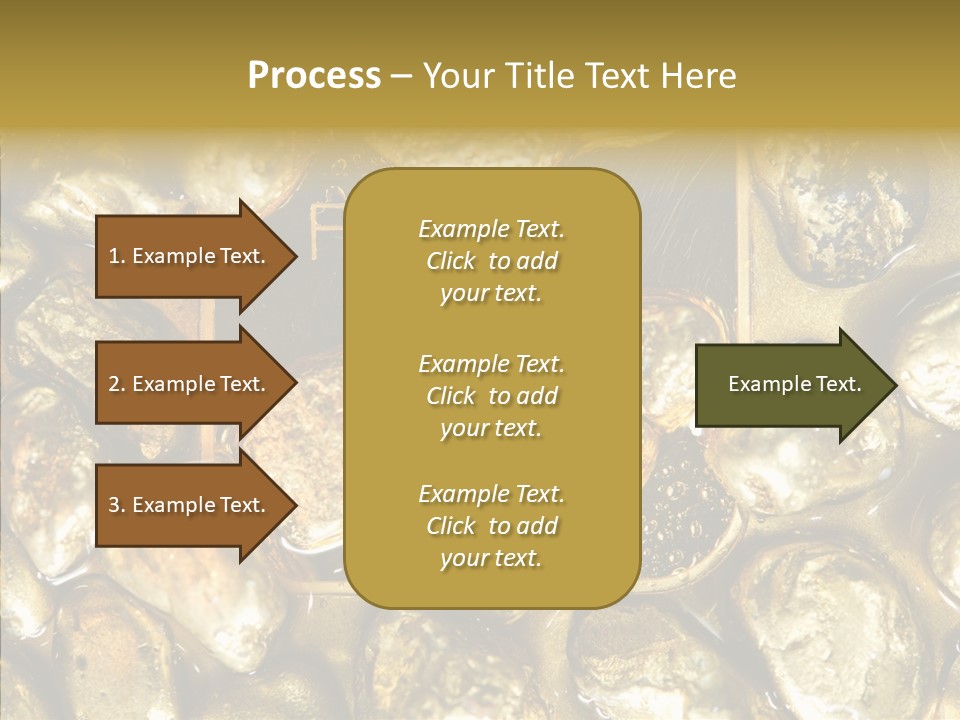 Process – Your Title Text Here

1. Example Text.

2. Example Text.

3. Example Text.

Example Text. Click to add your text.

Example Text. Click to add your text.

Example Text. Click to add your text.

Example Text.